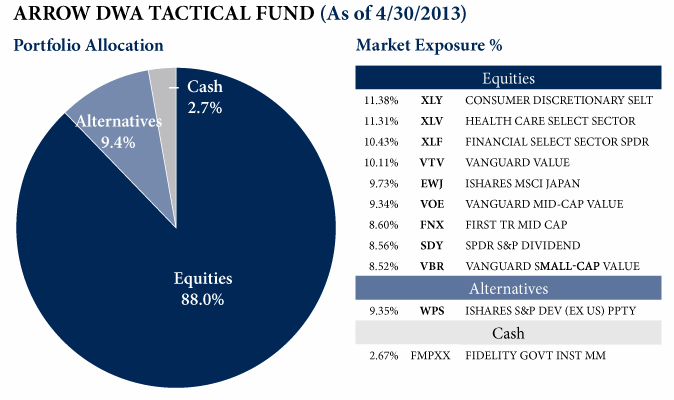 ARROW DWA TACTICAL FUND (As of 4/30/2013)

Portfolio Allocation

Cash 2.7%

Alternatives 9.4%

Equities 88.0%

Market Exposure %

| Equities | | |
|---|---|---|
| 11.38% | XLY | CONSUMER DISCRETIONARY SELT |
| 11.31% | XLV | HEALTH CARE SELECT SECTOR |
| 10.43% | XLF | FINANCIAL SELECT SECTOR SPDR |
| 10.11% | VTV | VANGUARD VALUE |
| 9.73% | EWJ | ISHARES MSCI JAPAN |
| 9.34% | VOE | VANGUARD MID-CAP VALUE |
| 8.60% | FNX | FIRST TR MID CAP |
| 8.56% | SDY | SPDR S&P DIVIDEND |
| 8.52% | VBR | VANGUARD SMALL-CAP VALUE |
| Alternatives | | |
| 9.35% | WPS | ISHARES S&P DEV (EX US) PPTY |
| Cash | | |
| 2.67% | FMPXX | FIDELITY GOVT INST MM |